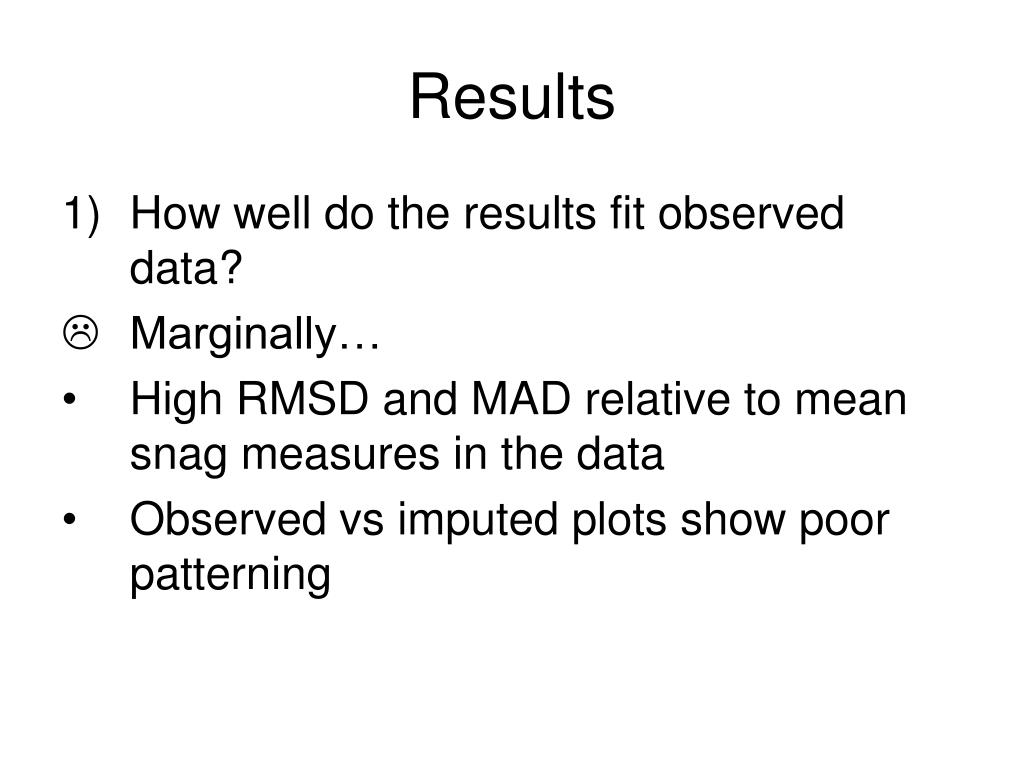 Results

1) How well do the results fit observed data?

☹ Marginally…

• High RMSD and MAD relative to mean snag measures in the data

• Observed vs imputed plots show poor patterning